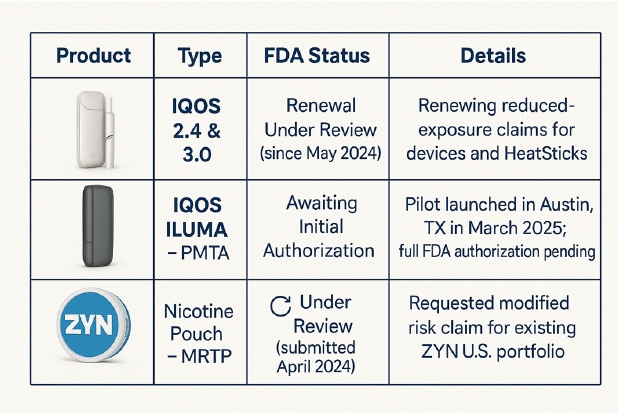 | Product | Type | FDA Status | Details |
|---|---|---|---|
| | IQOS 2.4 & 3.0 | Renewal Under Review (since May 2024) | Renewing reduced-exposure claims for devices and HeatSticks |
| | IQOS ILUMA – PMTA | Awaiting Initial Authorization | Pilot launched in Austin, TX in March 2025; full FDA authorization pending |
| ZYN | Nicotine Pouch – MRTP | Under Review (submitted April 2024) | Requested modified risk claim for existing ZYN U.S. portfolio |